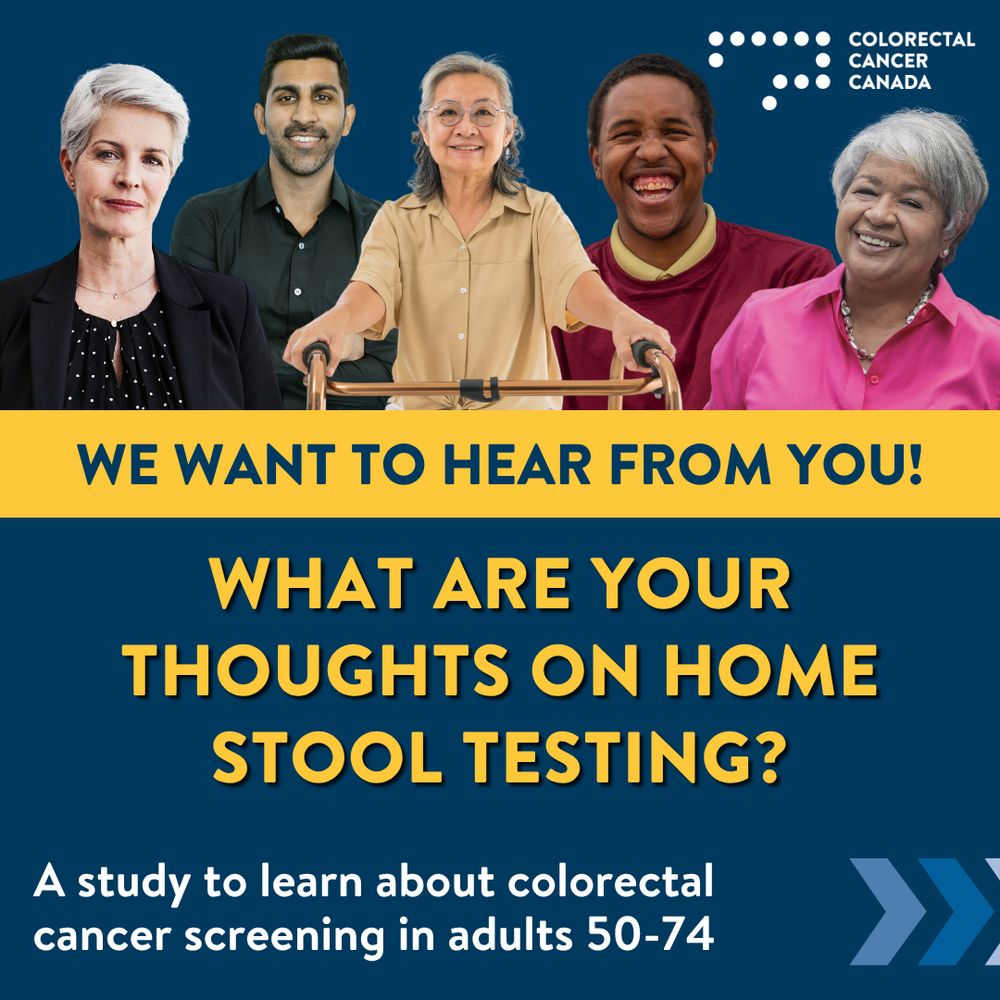 COLORECTAL
CANCER
CANADA

WE WANT TO HEAR FROM YOU!

WHAT ARE YOUR THOUGHTS ON HOME STOOL TESTING?

A study to learn about colorectal cancer screening in adults 50-74